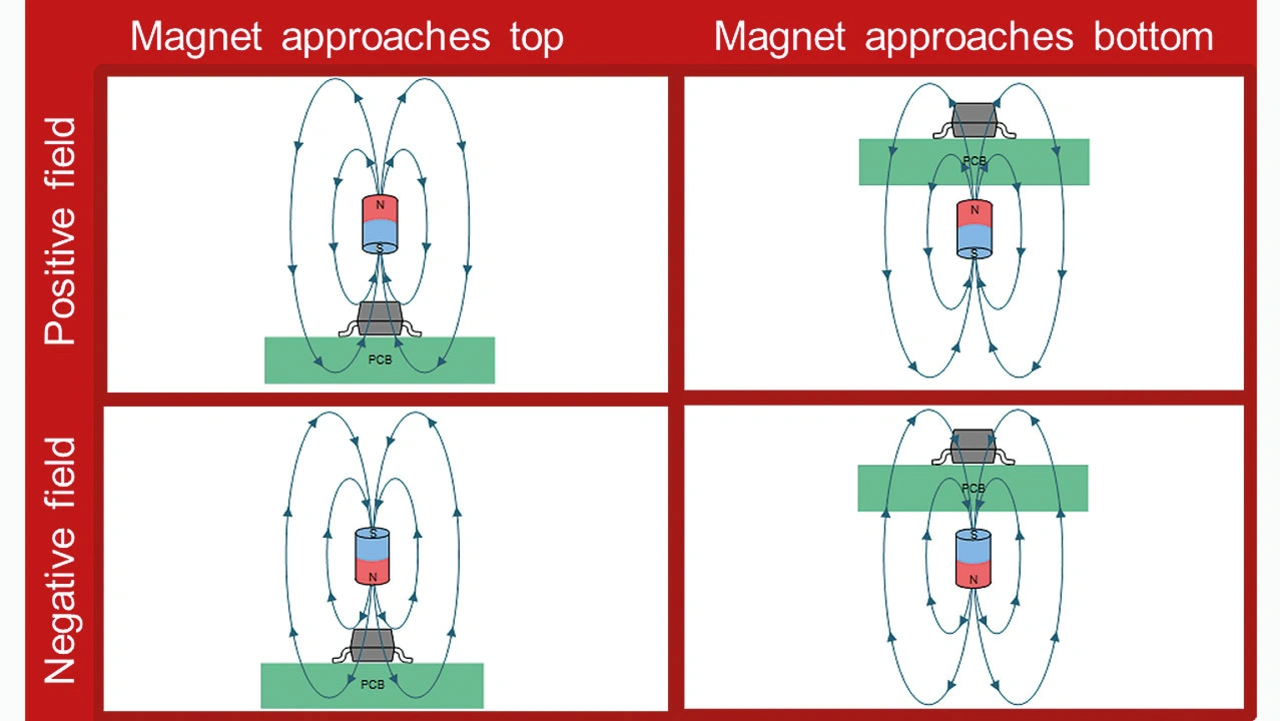 Magnet approaches top

Magnet approaches bottom

Positive field

N
S
PCB

PCB
N
S

Negative field

S
N
PCB

PCB
S
N